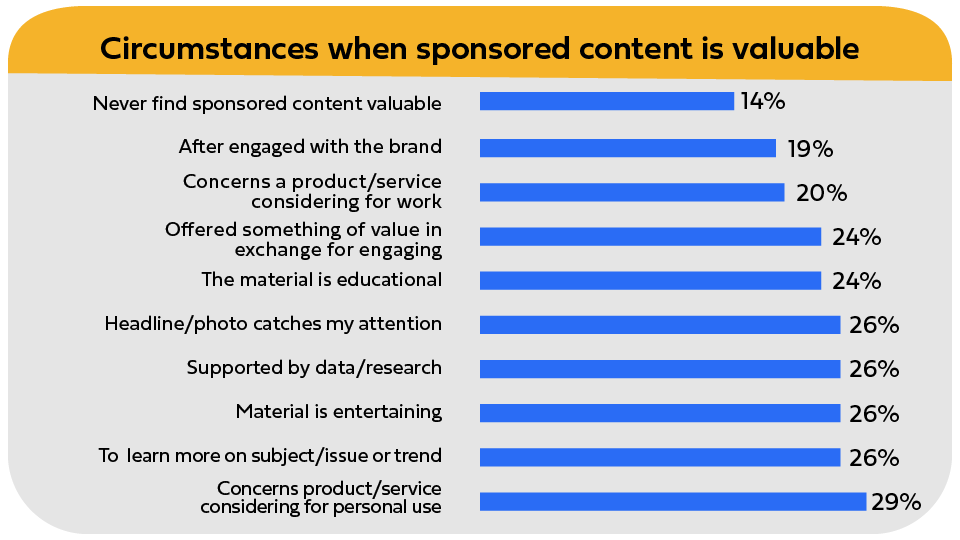 Circumstances when sponsored content is valuable

Never find sponsored content valuable 14%

After engaged with the brand 19%

Concerns a product/service considering for work 20%

Offered something of value in exchange for engaging 24%

The material is educational 24%

Headline/photo catches my attention 26%

Supported by data/research 26%

Material is entertaining 26%

To learn more on subject/issue or trend 26%

Concerns product/service considering for personal use 29%